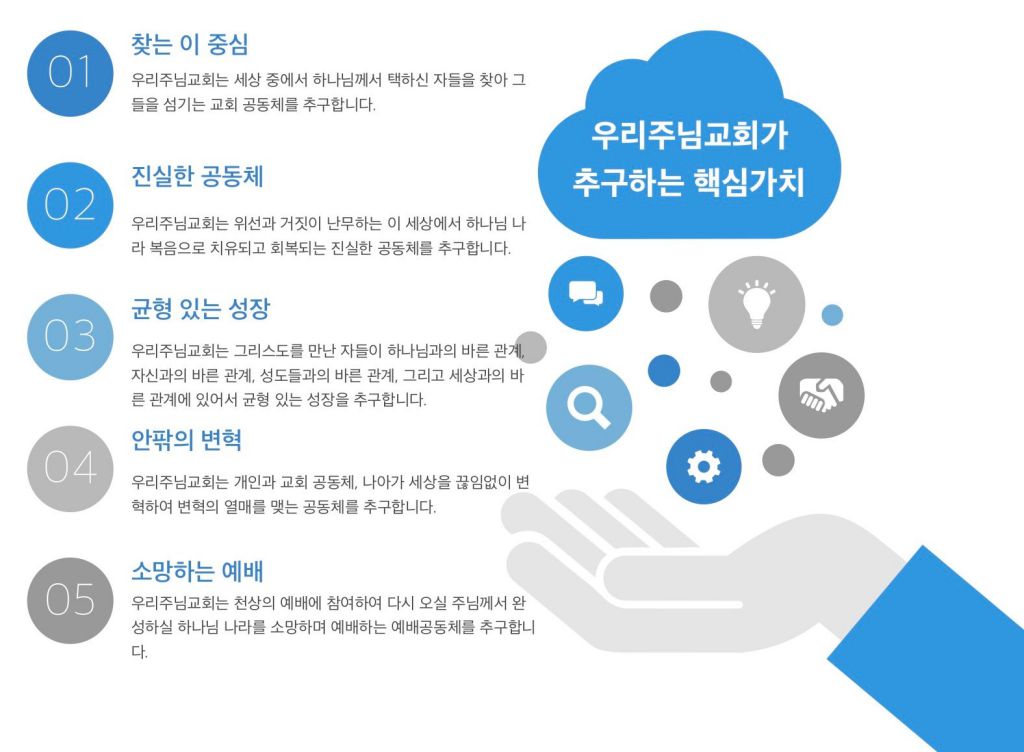 01
찾는 이 중심
우리주님교회는 세상 중에서 하나님께서 택하신 자들을 찾아 그들을 섬기는 교회 공동체를 추구합니다.

02
진실한 공동체
우리주님교회는 위선과 거짓이 난무하는 이 세상에서 하나님 나라 복음으로 치유되고 회복되는 진실한 공동체를 추구합니다.

03
균형 있는 성장
우리주님교회는 그리스도를 만난 자들이 하나님과의 바른 관계, 자신과의 바른 관계, 성도들과의 바른 관계, 그리고 세상과의 바른 관계에 있어서 균형 있는 성장을 추구합니다.

04
안팎의 변혁
우리주님교회는 개인과 교회 공동체, 나아가 세상을 끊임없이 변혁하여 변혁의 열매를 맺는 공동체를 추구합니다.

05
소망하는 예배
우리주님교회는 천상의 예배에 참여하여 다시 오실 주님께서 완성하실 하나님 나라를 소망하며 예배하는 예배공동체를 추구합니다.

우리주님교회가
추구하는 핵심가치